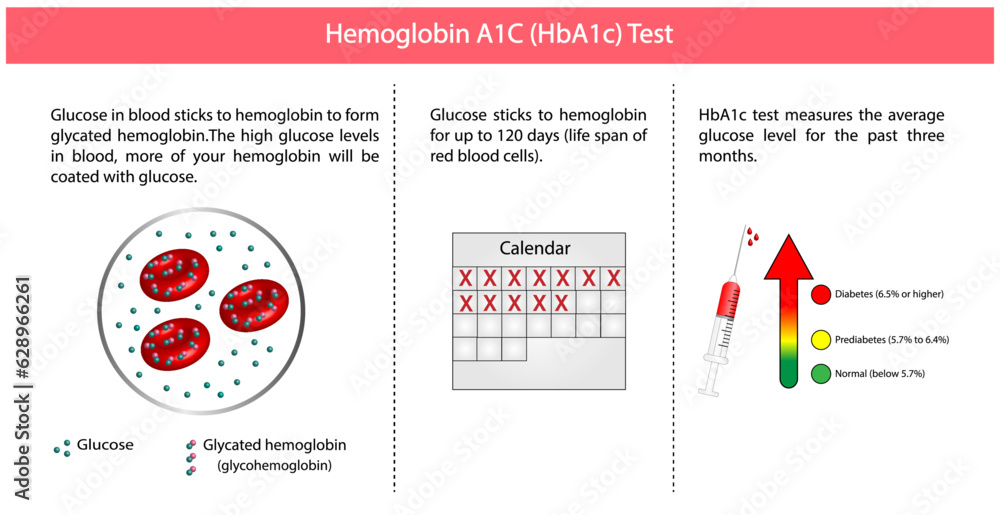 Hemoglobin A1C (HbA1c) Test

Glucose in blood sticks to hemoglobin to form glycated hemoglobin.The high glucose levels in blood, more of your hemoglobin will be coated with glucose.

Glucose

Glycated hemoglobin (glycohemoglobin)

Glucose sticks to hemoglobin for up to 120 days (life span of red blood cells).

Calendar

X X X X X X X
X X X X X

HbA1c test measures the average glucose level for the past three months.

Diabetes (6.5% or higher)

Prediabetes (5.7% to 6.4%)

Normal (below 5.7%)

Adobe Stock | #628966261